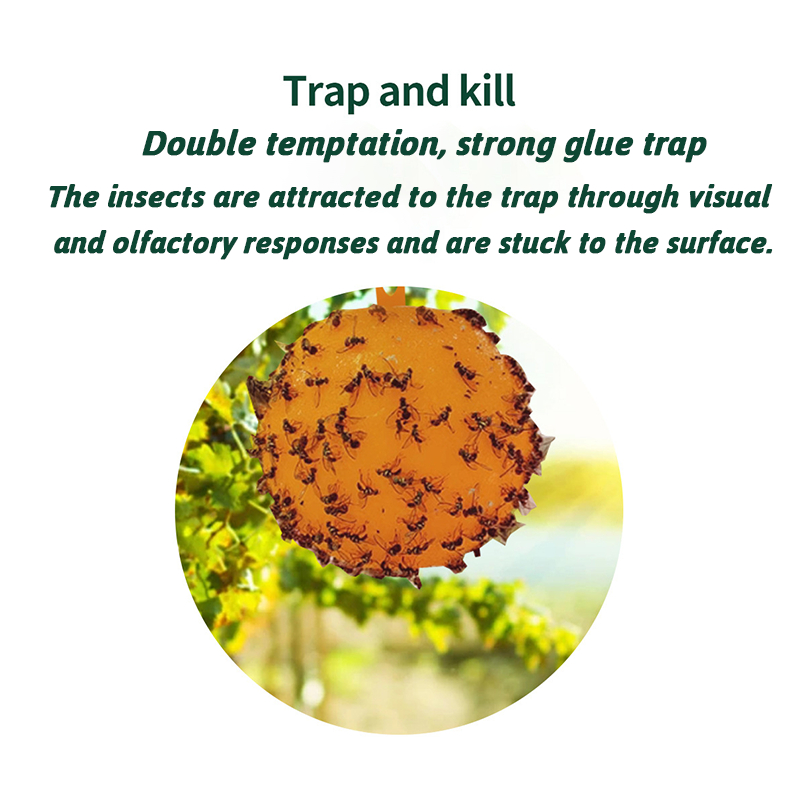 Trap and kill

Double temptation, strong glue trap

The insects are attracted to the trap through visual and olfactory responses and are stuck to the surface.